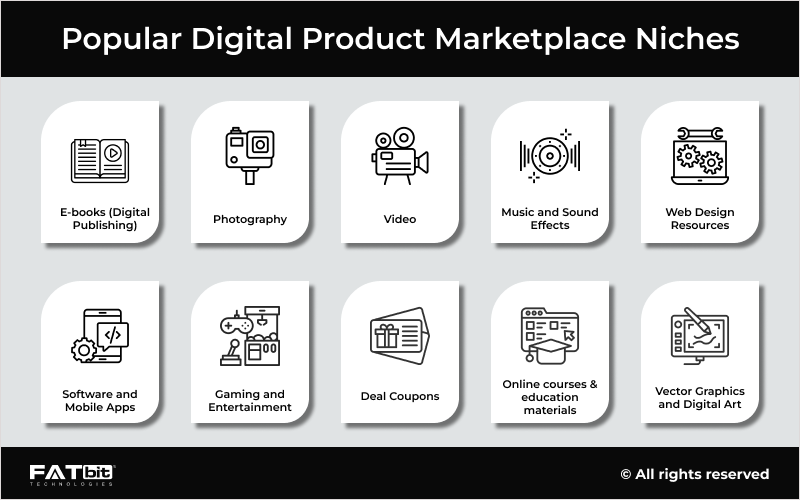 Popular Digital Product Marketplace Niches

E-books (Digital Publishing)

Photography

Video

Music and Sound Effects

Web Design Resources

Software and Mobile Apps

Gaming and Entertainment

Deal Coupons

Online courses & education materials

Vector Graphics and Digital Art

FATbit TECHNOLOGIES

© All rights reserved